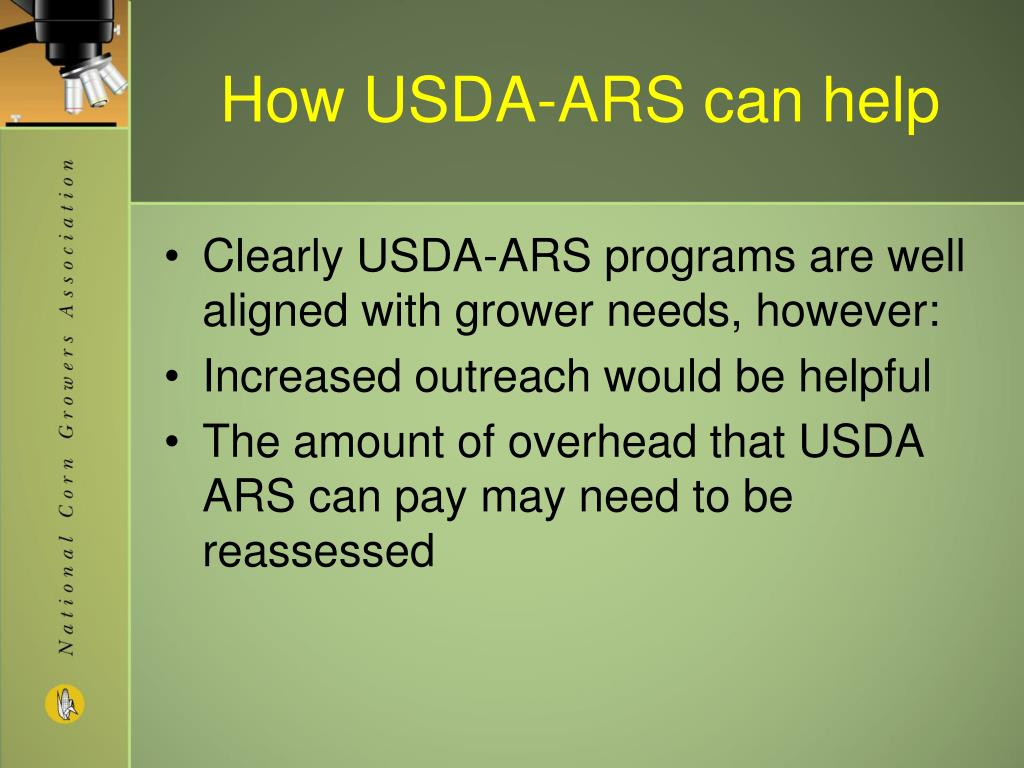 National Corn Growers Association

How USDA-ARS can help

• Clearly USDA-ARS programs are well aligned with grower needs, however:
• Increased outreach would be helpful
• The amount of overhead that USDA ARS can pay may need to be reassessed